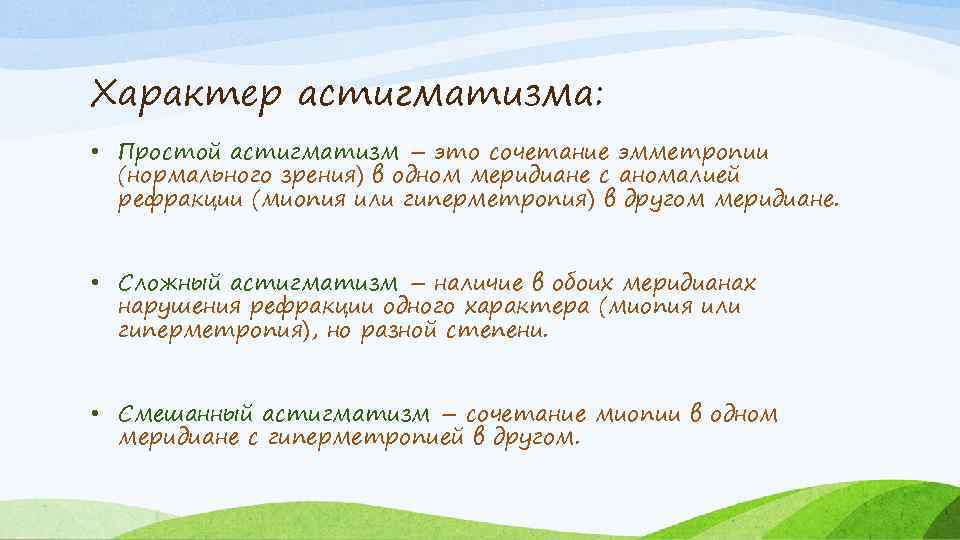 Характер астигматизма:

• Простой астигматизм – это сочетание эмметропии (нормального зрения) в одном меридиане с аномалией рефракции (миопия или гиперметропия) в другом меридиане.

• Сложный астигматизм – наличие в обоих меридианах нарушения рефракции одного характера (миопия или гиперметропия), но разной степени.

• Смешанный астигматизм – сочетание миопии в одном меридиане с гиперметропией в другом.